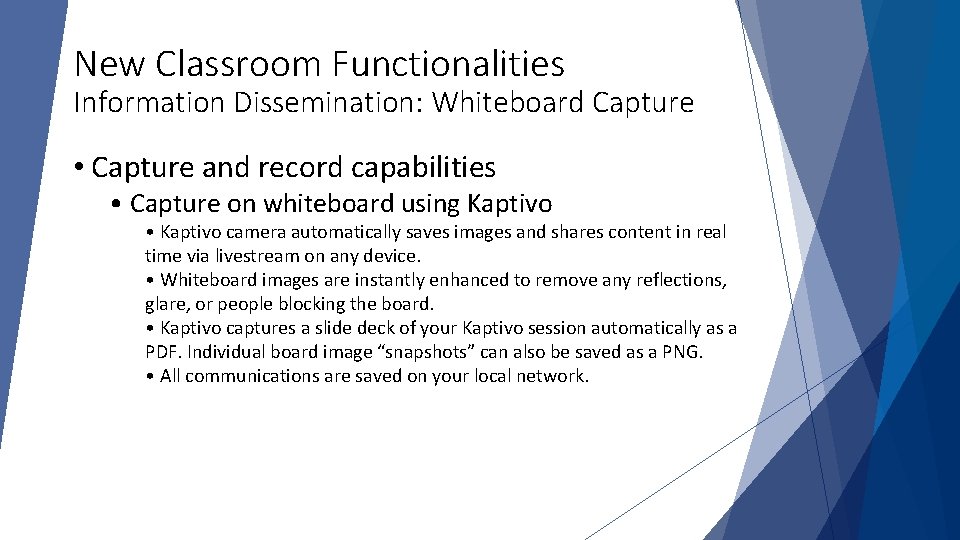 New Classroom Functionalities
Information Dissemination: Whiteboard Capture

• Capture and record capabilities
• Capture on whiteboard using Kaptivo
• Kaptivo camera automatically saves images and shares content in real time via livestream on any device.
• Whiteboard images are instantly enhanced to remove any reflections, glare, or people blocking the board.
• Kaptivo captures a slide deck of your Kaptivo session automatically as a PDF. Individual board image “snapshots” can also be saved as a PNG.
• All communications are saved on your local network.